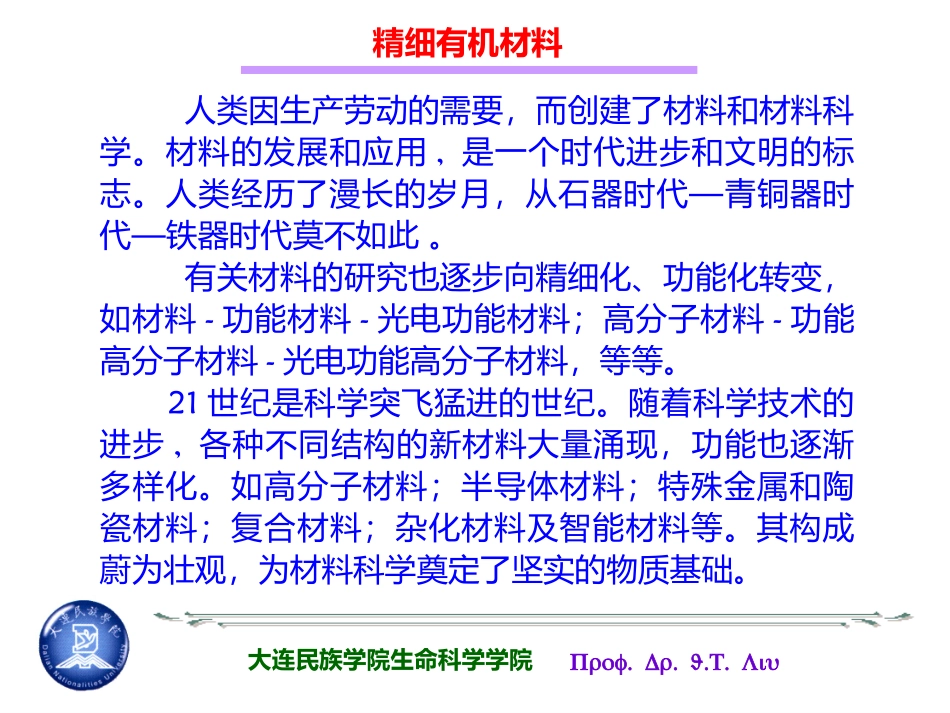 精细有机材料

人类因生产劳动的需要，而创建了材料和材料科学。材料的发展和应用，是一个时代进步和文明的标志。人类经历了漫长的岁月，从石器时代—青铜器时代—铁器时代莫不如此 。

有关材料的研究也逐步向精细化、功能化转变，如材料 - 功能材料 - 光电功能材料；高分子材料 - 功能高分子材料 - 光电功能高分子材料，等等。

21 世纪是科学突飞猛进的世纪。随着科学技术的进步，各种不同结构的新材料大量涌现，功能也逐渐多样化。如高分子材料；半导体材料；特殊金属和陶瓷材料；复合材料；杂化材料及智能材料等。其构成蔚为壮观，为材料科学奠定了坚实的物质基础。

大连民族学院 Dalian Nationalities University

大连民族学院生命科学学院 Προφ. Δρ. ϑ.Τ. Λιυ